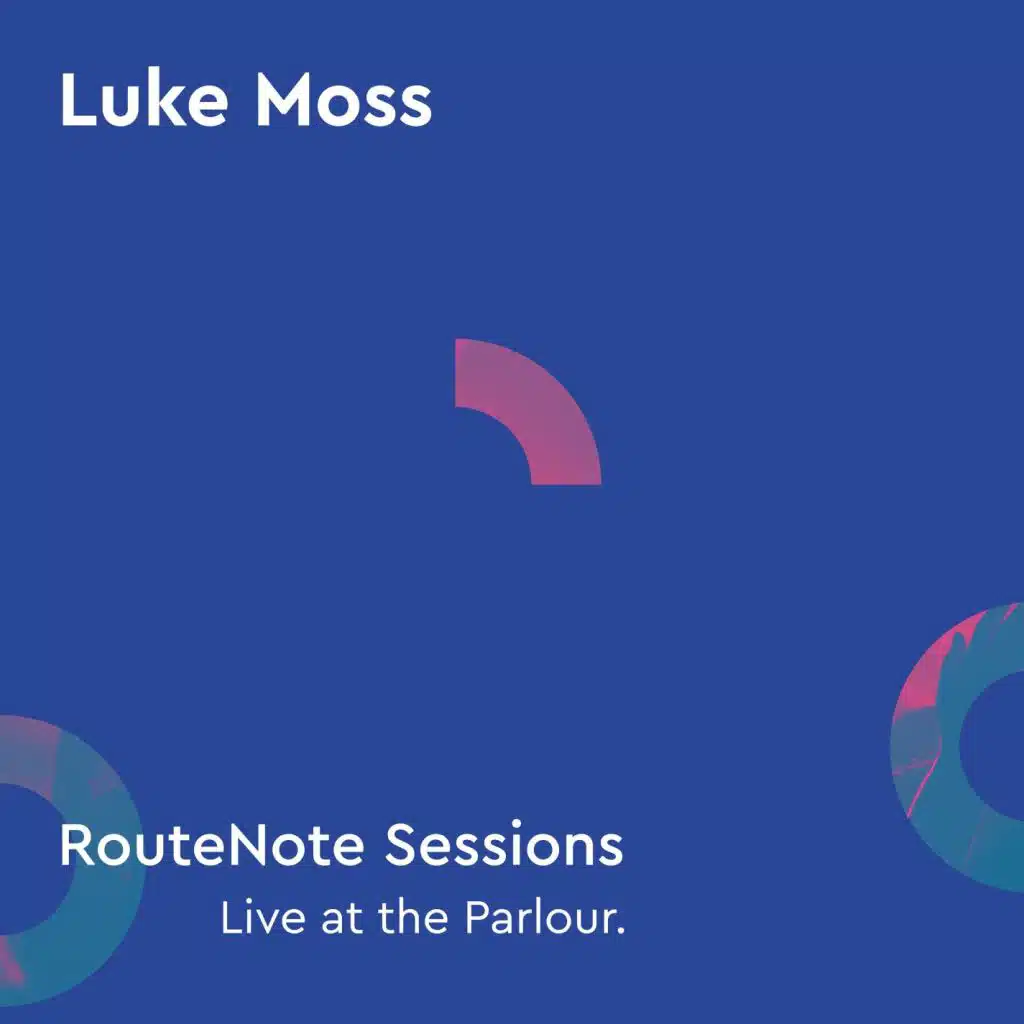 Luke Moss

RouteNote Sessions

Live at the Parlour.